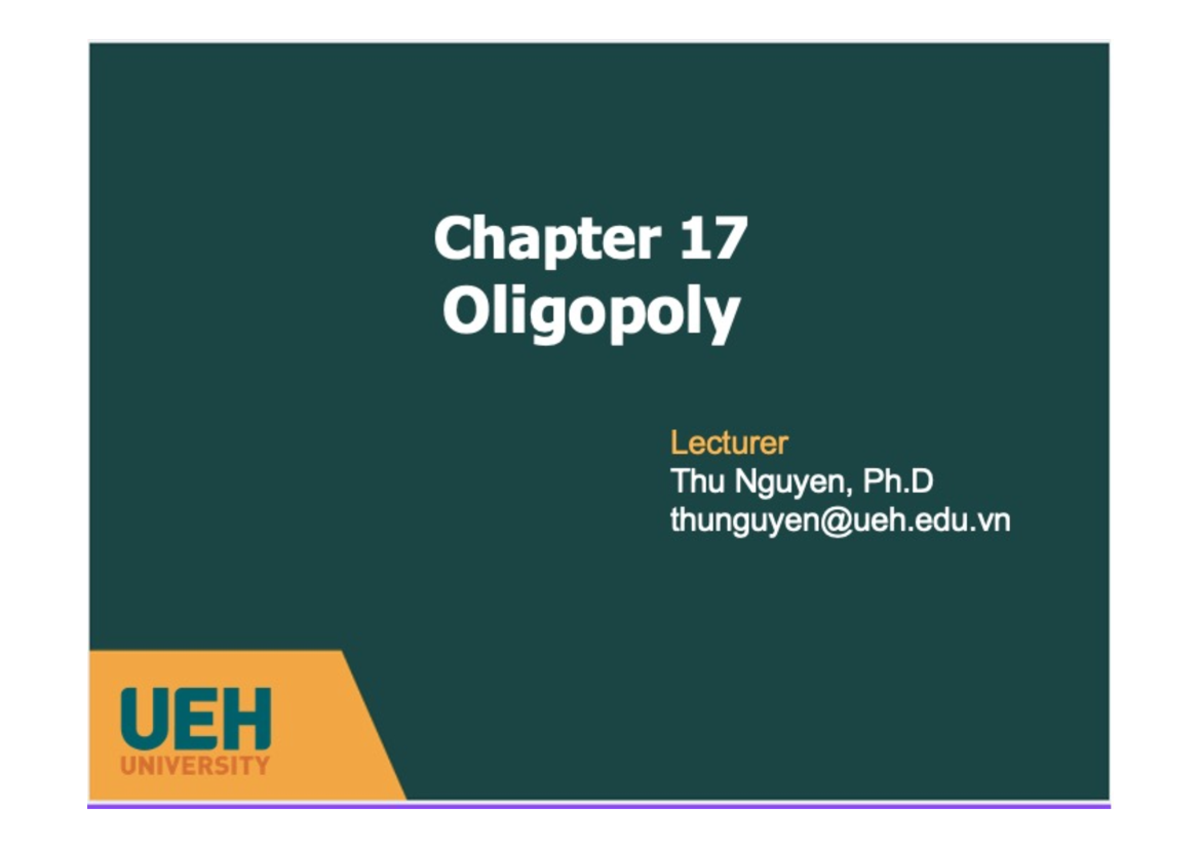 Chapter 17
Oligopoly

Lecturer
Thu Nguyen, Ph.D
thunguyen@ueh.edu.vn

UEH
UNIVERSITY